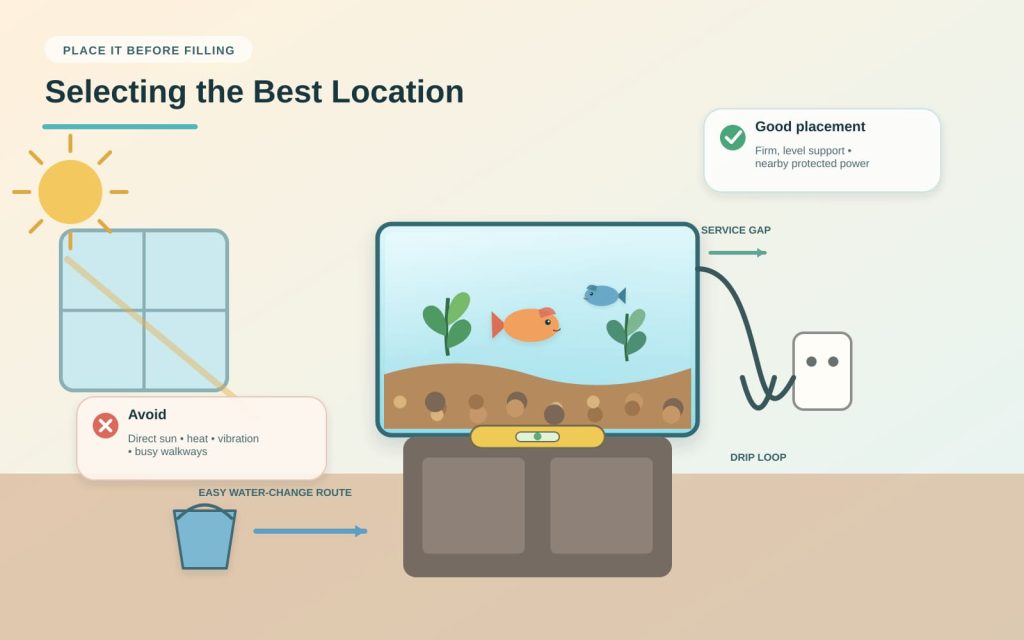 PLACE IT BEFORE FILLING

Selecting the Best Location

Good placement

Firm, level support • nearby protected power

SERVICE GAP

Avoid

Direct sun • heat • vibration • busy walkways

DRIP LOOP

EASY WATER-CHANGE ROUTE